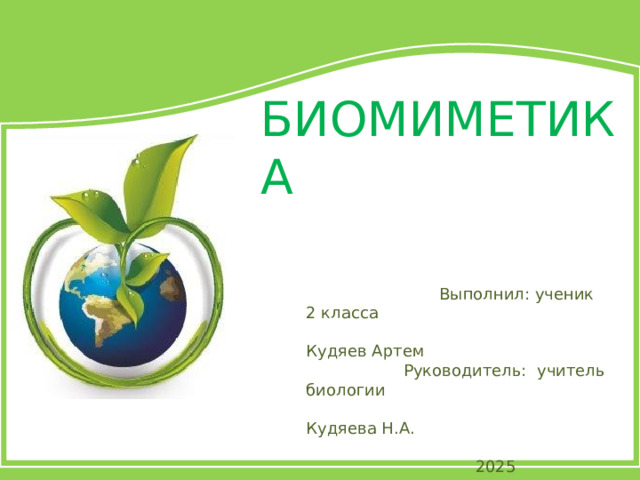 БИОМИМЕТИКА

Выполнил: ученик 2 класса

Кудяев Артем

Руководитель: учитель биологии

Кудяева Н.А.

2025